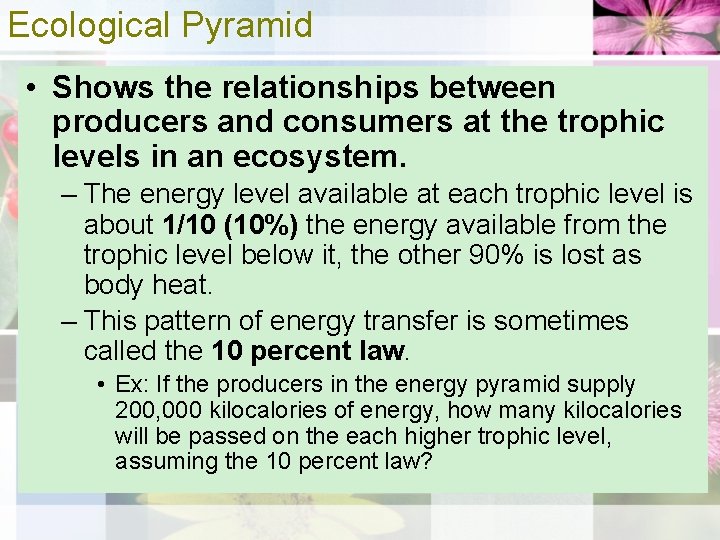 Ecological Pyramid

• Shows the relationships between producers and consumers at the trophic levels in an ecosystem.

– The energy level available at each trophic level is about 1/10 (10%) the energy available from the trophic level below it, the other 90% is lost as body heat.

– This pattern of energy transfer is sometimes called the 10 percent law.

• Ex: If the producers in the energy pyramid supply 200,000 kilocalories of energy, how many kilocalories will be passed on the each higher trophic level, assuming the 10 percent law?